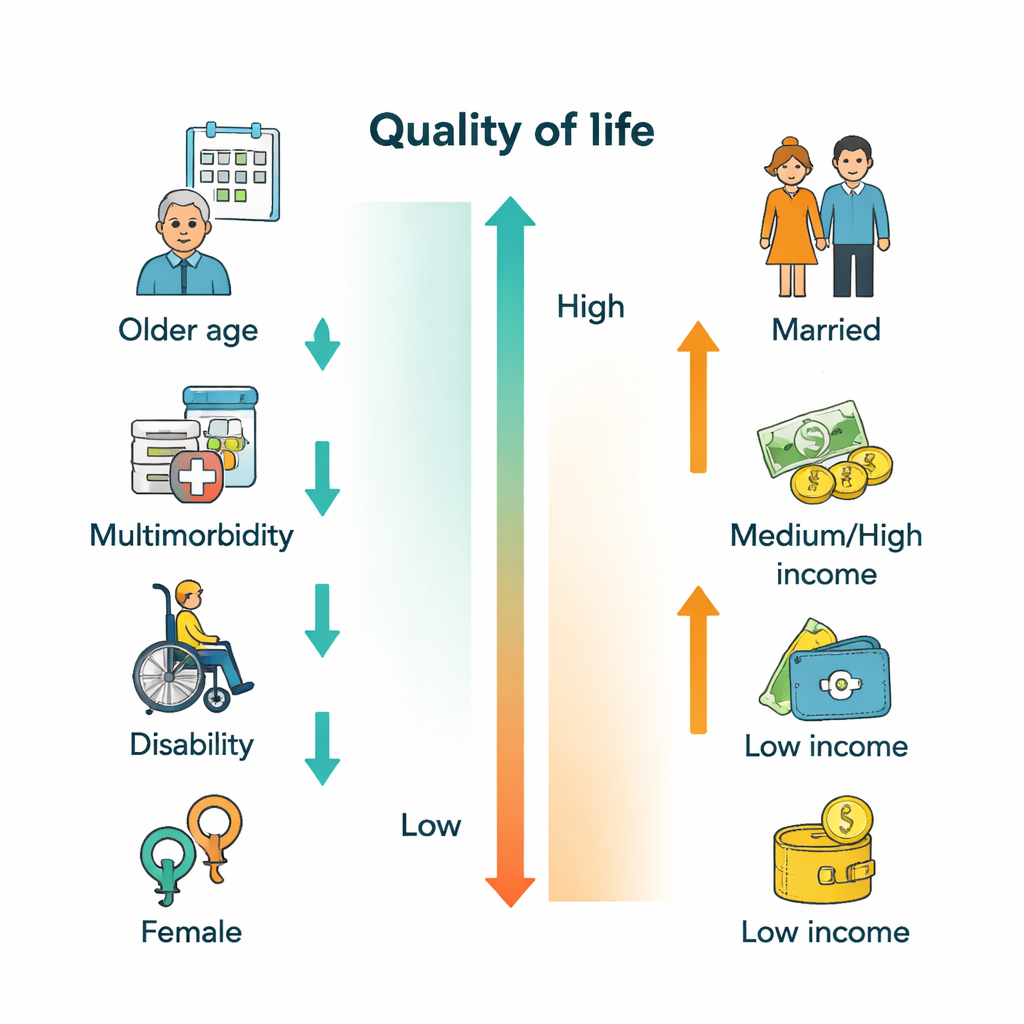 Quality of life

Older age

Multimorbidity

Disability

Female

High

Low

Married

Medium/High income

Low income

Low income